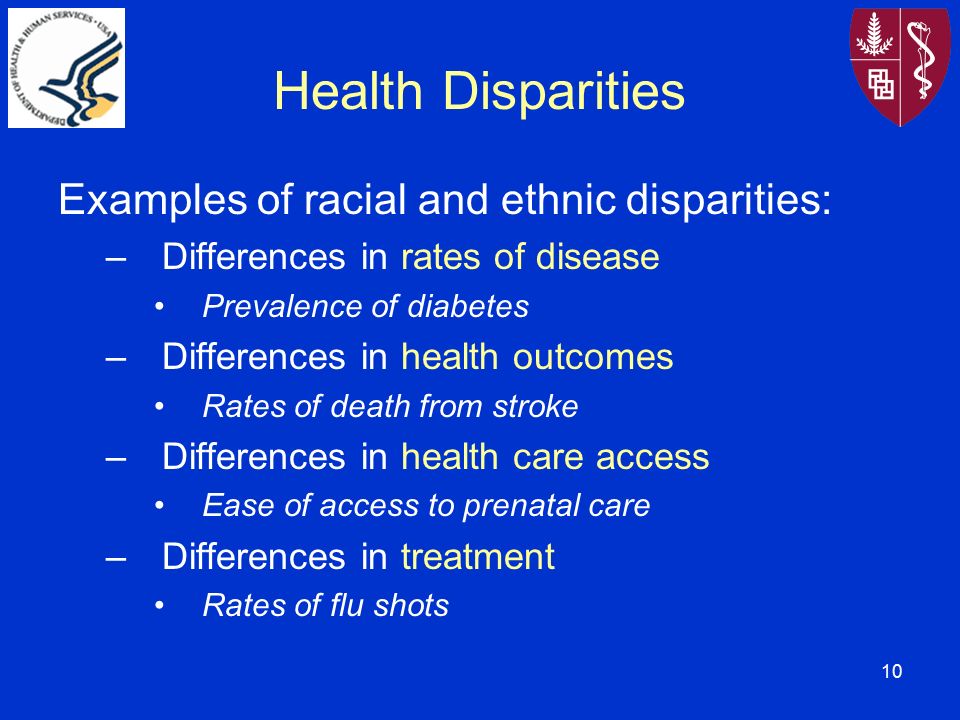 DEPARTMENT OF HEALTH & HUMAN SERVICES • USA

Health Disparities

Examples of racial and ethnic disparities:

– Differences in rates of disease
  • Prevalence of diabetes
– Differences in health outcomes
  • Rates of death from stroke
– Differences in health care access
  • Ease of access to prenatal care
– Differences in treatment
  • Rates of flu shots

10